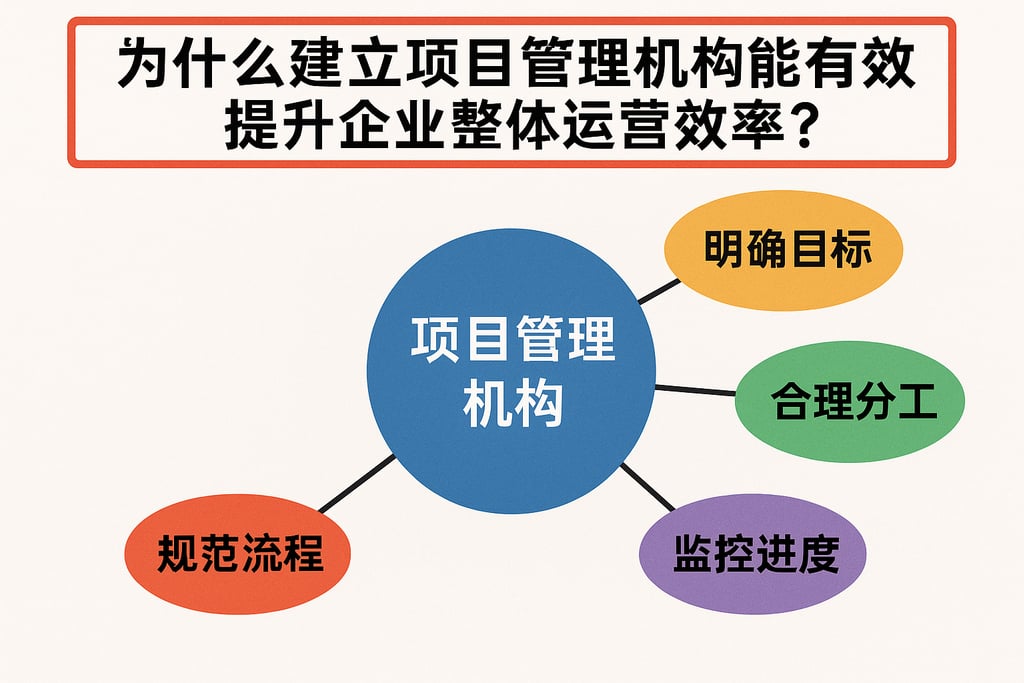 为什么建立项目管理机构能有效提升企业整体运营效率？

项目管理机构

明确目标

合理分工

监控进度

规范流程